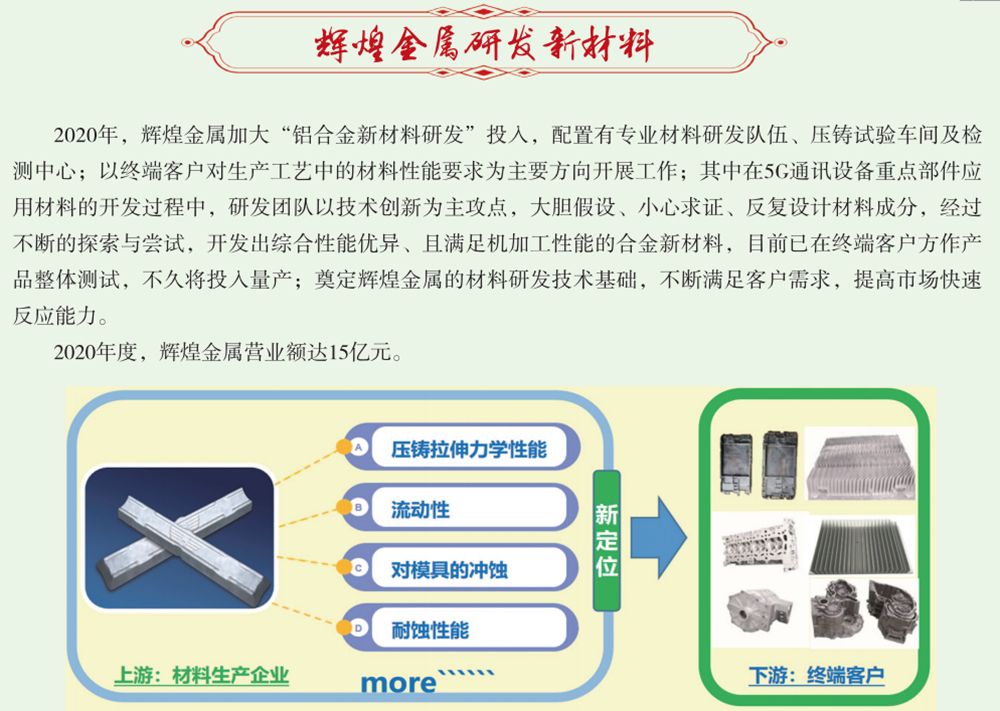 辉煌金属研发新材料

2020年，辉煌金属加大“铝合金新材料研发”投入，配置有专业材料研发队伍、压铸试验车间及检测中心；以终端客户对生产工艺中的材料性能要求为主要方向开展工作；其中在5G通讯设备重点部件应用材料的开发过程中，研发团队以技术创新为主攻点，大胆假设、小心求证、反复设计材料成分，经过不断的探索与尝试，开发出综合性能优异、且满足机加工性能的合金新材料，目前已在终端客户方作产品整体测试，不久将投入量产；奠定辉煌金属的材料研发技术基础，不断满足客户需求，提高市场快速反应能力。

2020年度，辉煌金属营业额达15亿元。

A 压铸拉伸力学性能
B 流动性
C 对模具的冲蚀
D 耐蚀性能

新定位

上游：材料生产企业
more
下游：终端客户